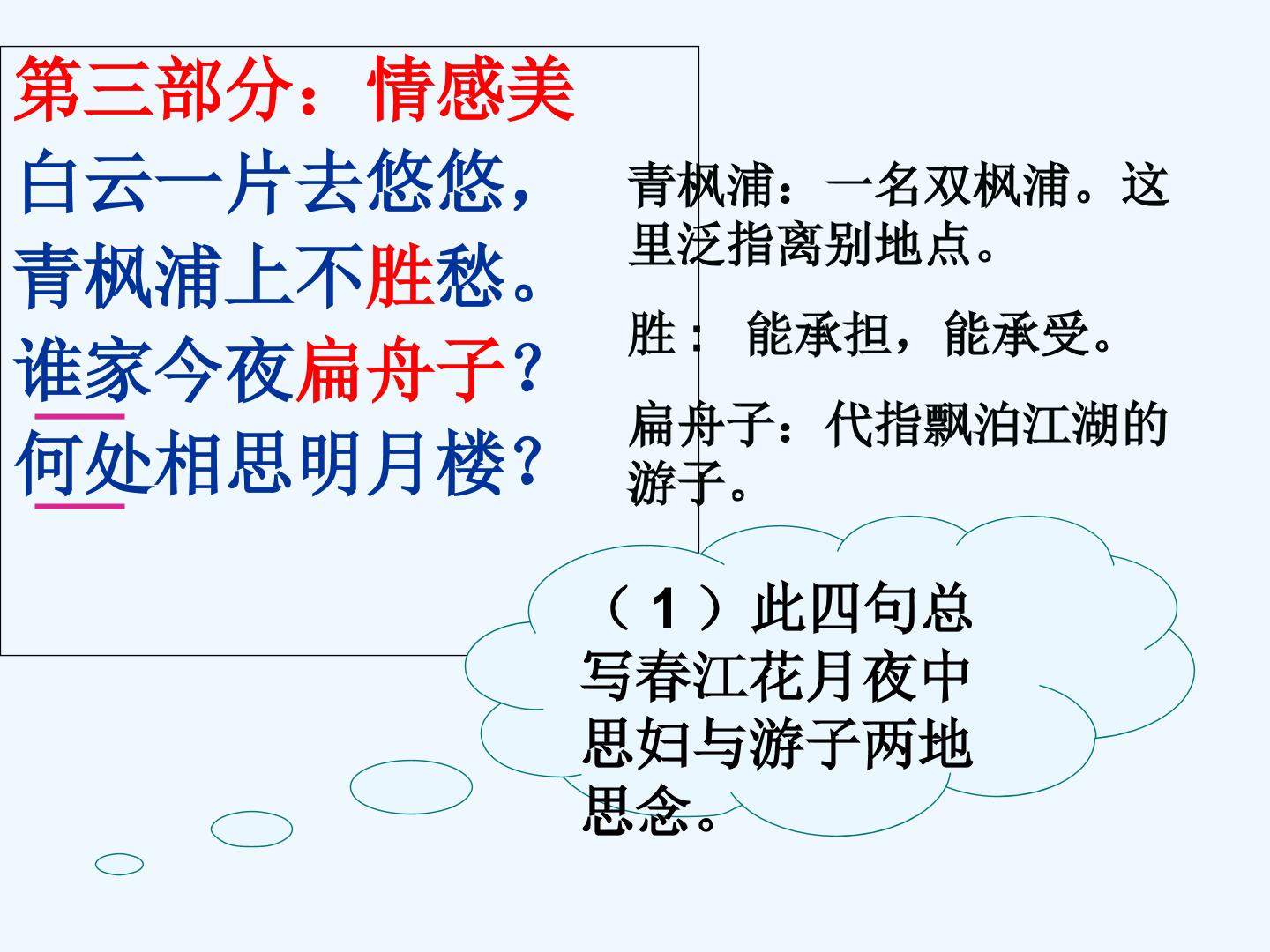 第三部分：情感美

白云一片去悠悠，
青枫浦上不胜愁。
谁家今夜扁舟子？
何处相思明月楼？

青枫浦：一名双枫浦。这里泛指离别地点。

胜： 能承担，能承受。

扁舟子：代指飘泊江湖的游子。

（1）此四句总写春江花月夜中思妇与游子两地思念。